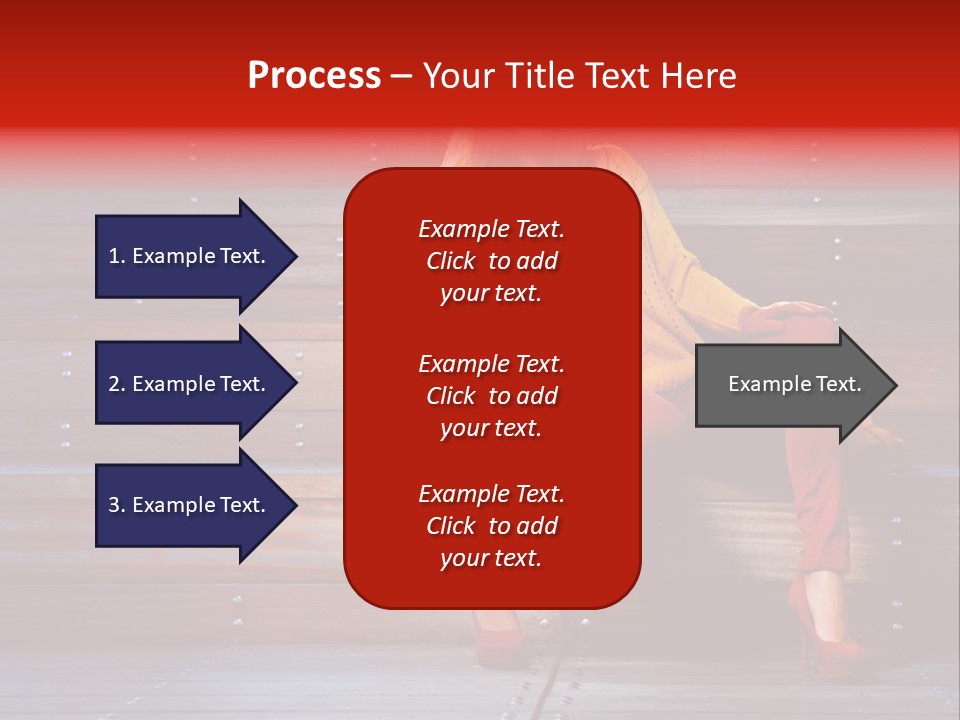 Process – Your Title Text Here

1. Example Text.

2. Example Text.

3. Example Text.

Example Text. Click to add your text.

Example Text. Click to add your text.

Example Text. Click to add your text.

Example Text.